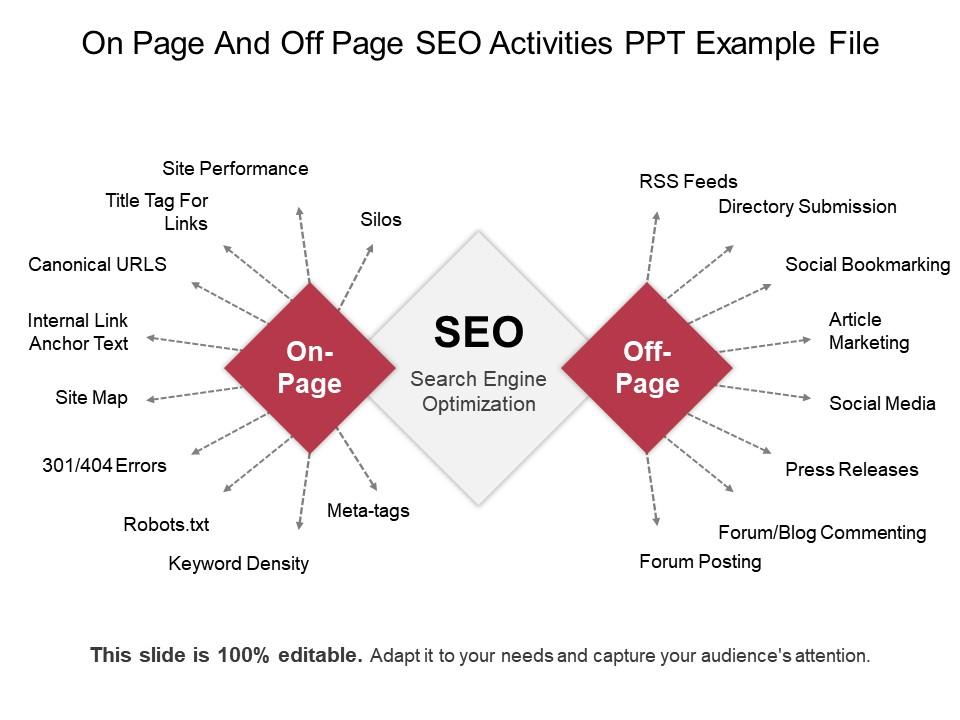 On Page And Off Page SEO Activities PPT Example File

Site Performance

Title Tag For Links

Silos

Canonical URLS

Internal Link Anchor Text

Site Map

301/404 Errors

Robots.txt

Keyword Density

Meta-tags

On-Page

SEO

Search Engine Optimization

Off-Page

RSS Feeds

Directory Submission

Social Bookmarking

Article Marketing

Social Media

Press Releases

Forum/Blog Commenting

Forum Posting

This slide is 100% editable. Adapt it to your needs and capture your audience's attention.